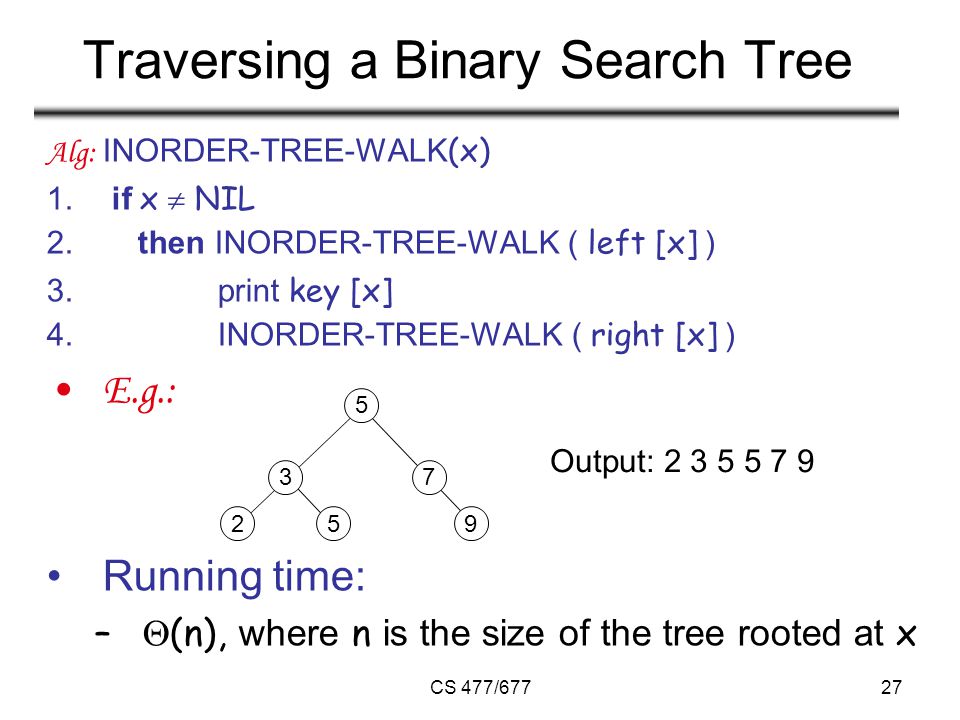 Traversing a Binary Search Tree

Alg: INORDER-TREE-WALK(x)

1. if x $\neq$ NIL
2. then INORDER-TREE-WALK ( left [x] )
3. print key [x]
4. INORDER-TREE-WALK ( right [x] )

• E.g.:

5
3
7
2
5
9

Output: 2 3 5 5 7 9

• Running time:
– $\Theta(n)$, where n is the size of the tree rooted at x

CS 477/677

27